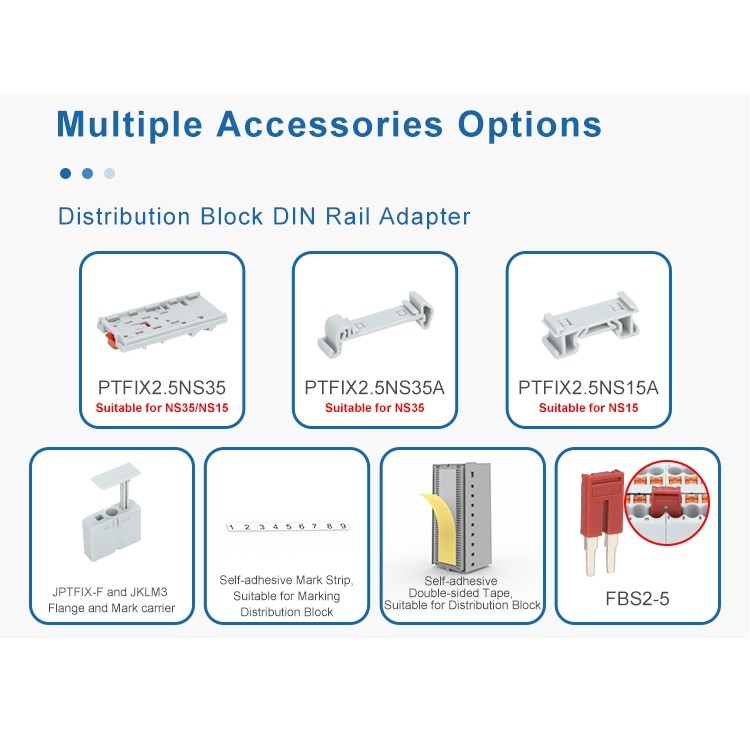 Multiple Accessories Options

Distribution Block DIN Rail Adapter

PTFIX2.5NS35
Suitable for NS35/NS15

PTFIX2.5NS35A
Suitable for NS35

PTFIX2.5NS15A
Suitable for NS15

JPTFIX-F and JKLM3 Flange and Mark carrier

1 2 3 4 5 6 7 8 9

Self-adhesive Mark Strip, Suitable for Marking Distribution Block

Self-adhesive Double-sided Tape, Suitable for Distribution Block

FBS2-5